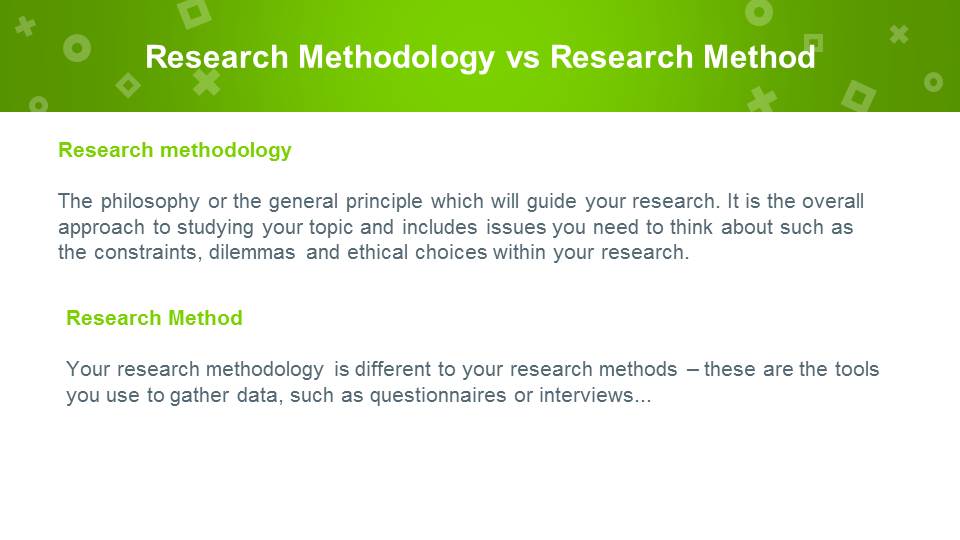 Research Methodology vs Research Method

Research methodology

The philosophy or the general principle which will guide your research. It is the overall approach to studying your topic and includes issues you need to think about such as the constraints, dilemmas and ethical choices within your research.

Research Method

Your research methodology is different to your research methods – these are the tools you use to gather data, such as questionnaires or interviews...